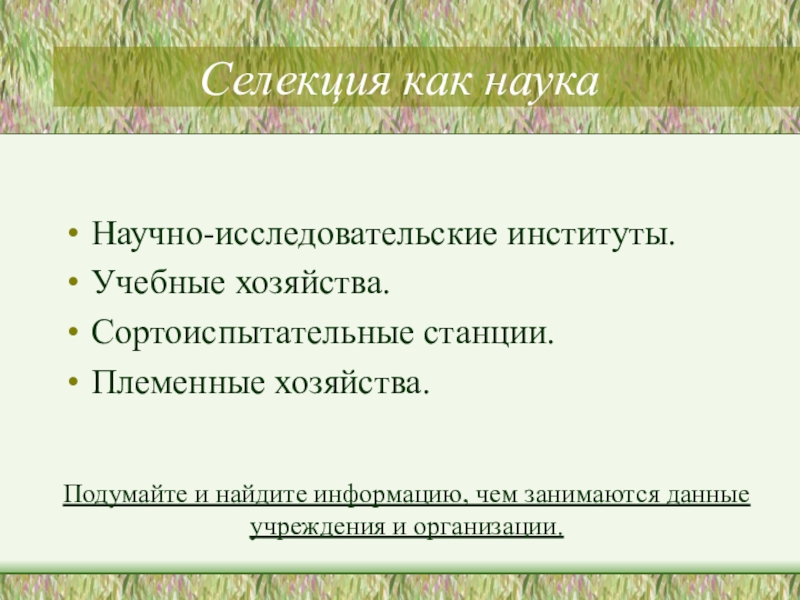 Селекция как наука

• Научно-исследовательские институты.
• Учебные хозяйства.
• Сортоиспытательные станции.
• Племенные хозяйства.

Подумайте и найдите информацию, чем занимаются данные учреждения и организации.